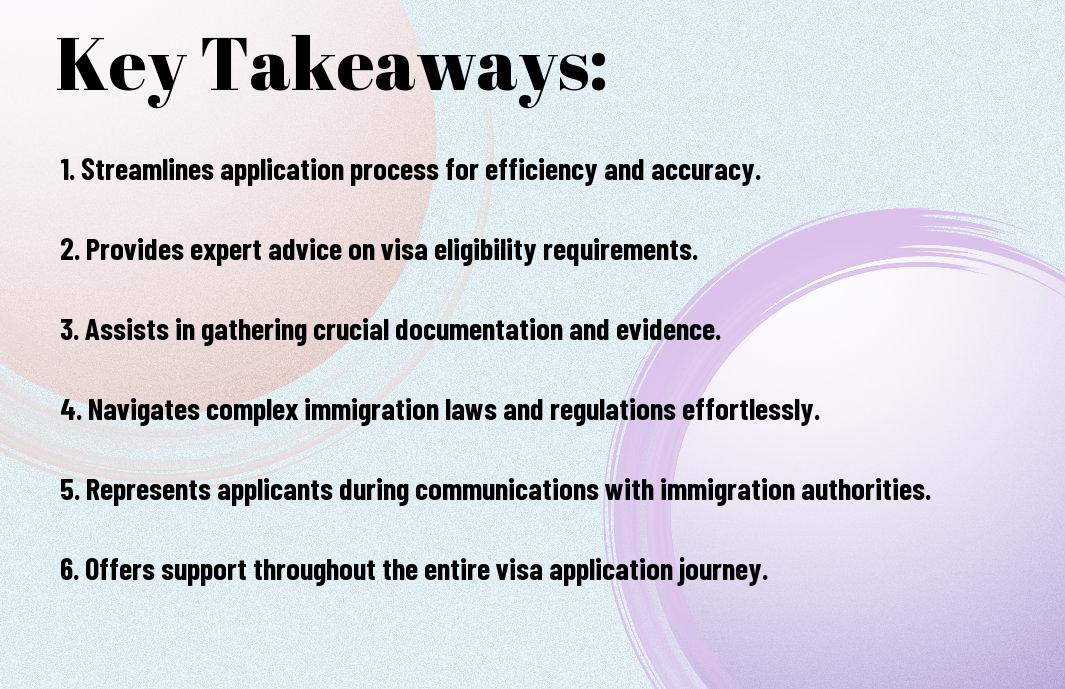 Key Takeaways:

1. Streamlines application process for efficiency and accuracy.

2. Provides expert advice on visa eligibility requirements.

3. Assists in gathering crucial documentation and evidence.

4. Navigates complex immigration laws and regulations effortlessly.

5. Represents applicants during communications with immigration authorities.

6. Offers support throughout the entire visa application journey.